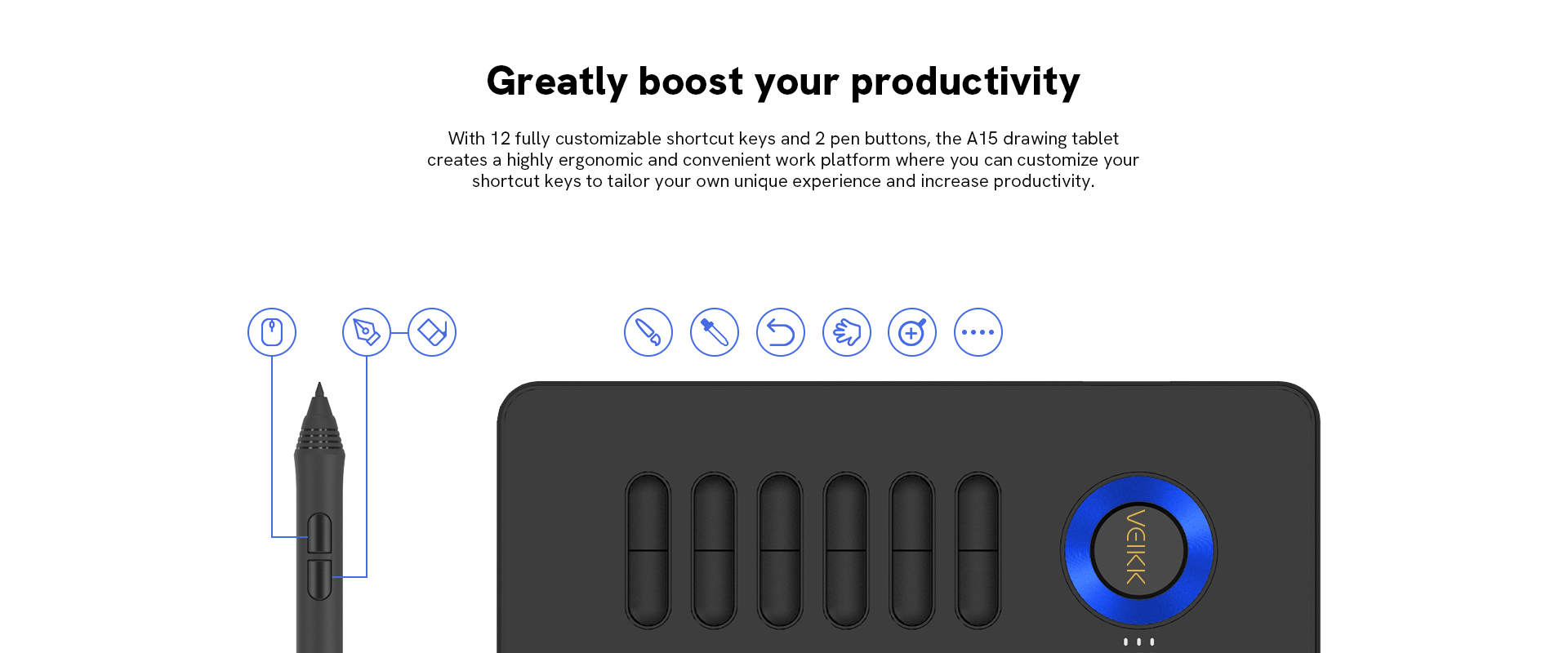 Greatly boost your productivity

With 12 fully customizable shortcut keys and 2 pen buttons, the A15 drawing tablet creates a highly ergonomic and convenient work platform where you can customize your shortcut keys to tailor your own unique experience and increase productivity.

VEIKK